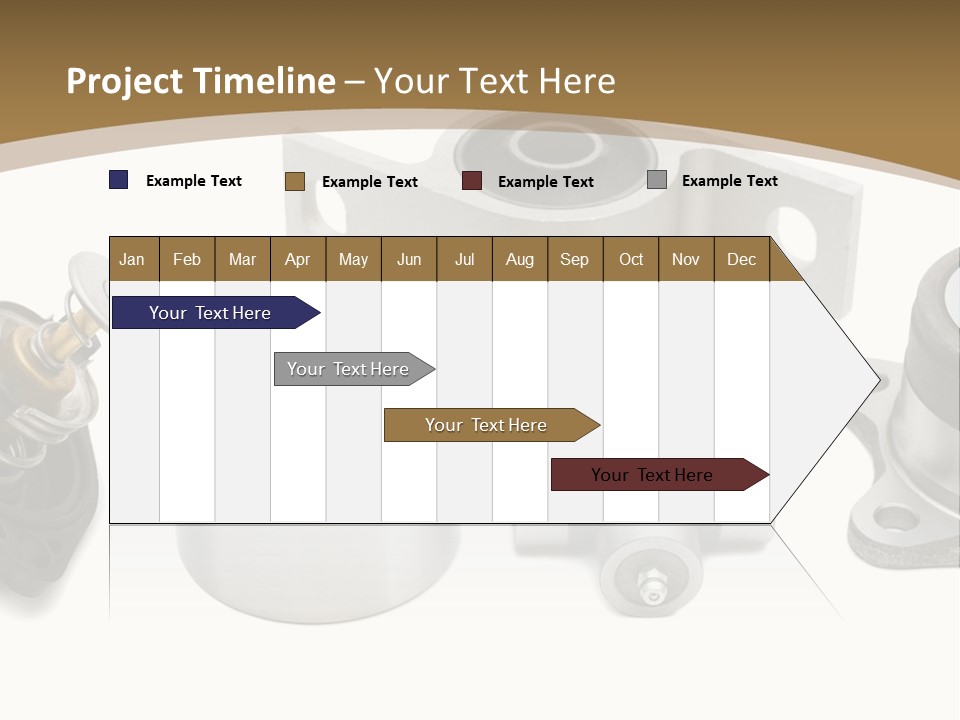 Project Timeline – Your Text Here

Example Text
Example Text
Example Text
Example Text

| Jan | Feb | Mar | Apr | May | Jun | Jul | Aug | Sep | Oct | Nov | Dec |
|---|---|---|---|---|---|---|---|---|---|---|---|

Your Text Here

Your Text Here

Your Text Here

Your Text Here